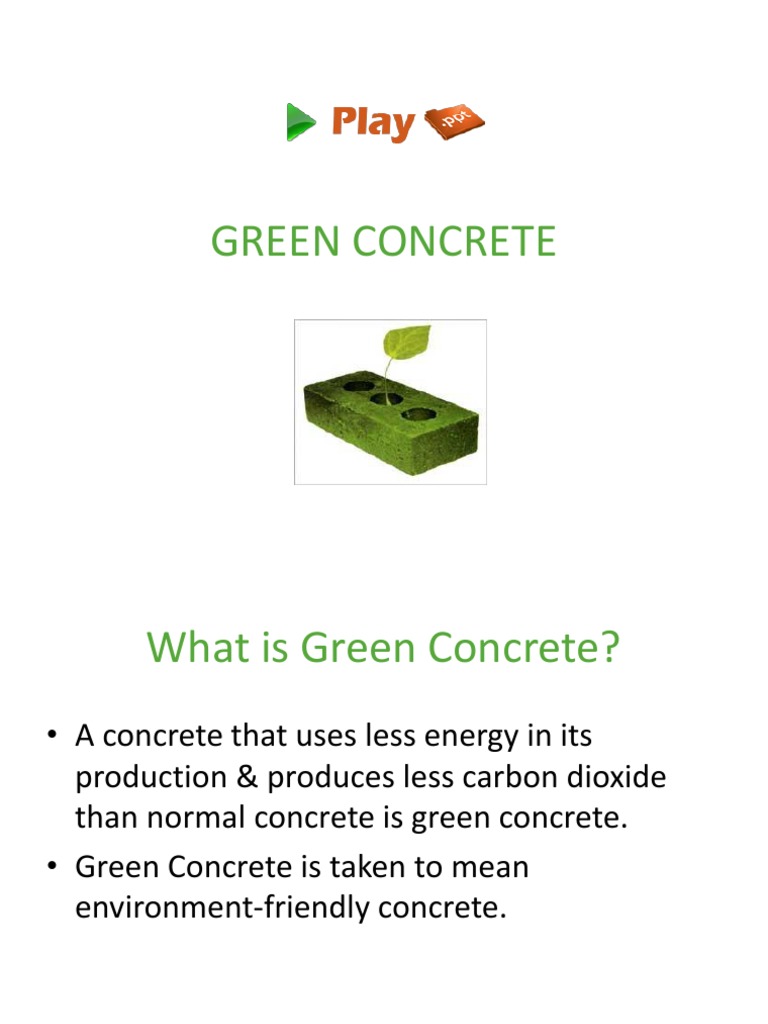 Play .ppt

GREEN CONCRETE

What is Green Concrete?

• A concrete that uses less energy in its production & produces less carbon dioxide than normal concrete is green concrete.
• Green Concrete is taken to mean environment-friendly concrete.